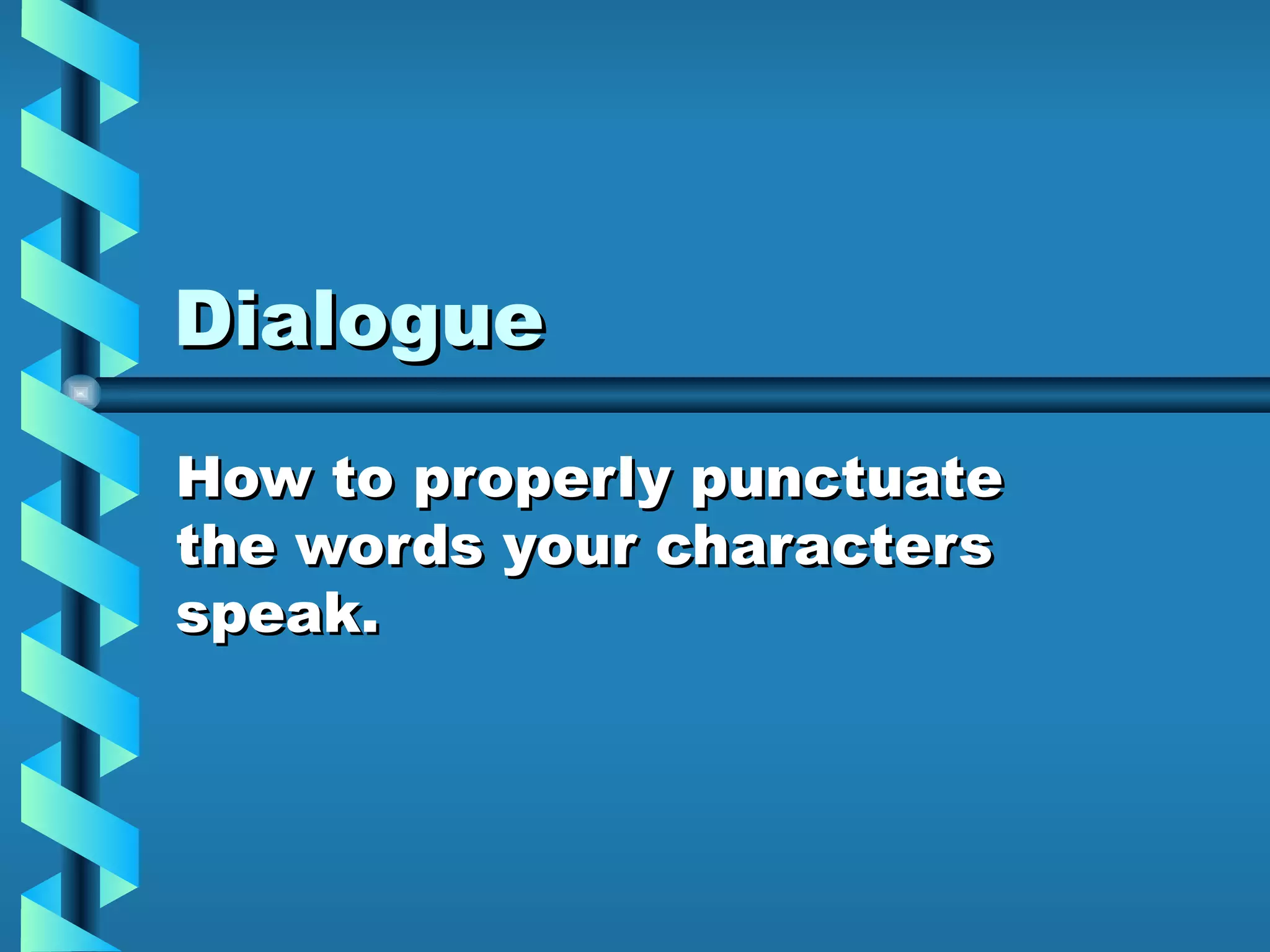 Dialogue

How to properly punctuate the words your characters speak.